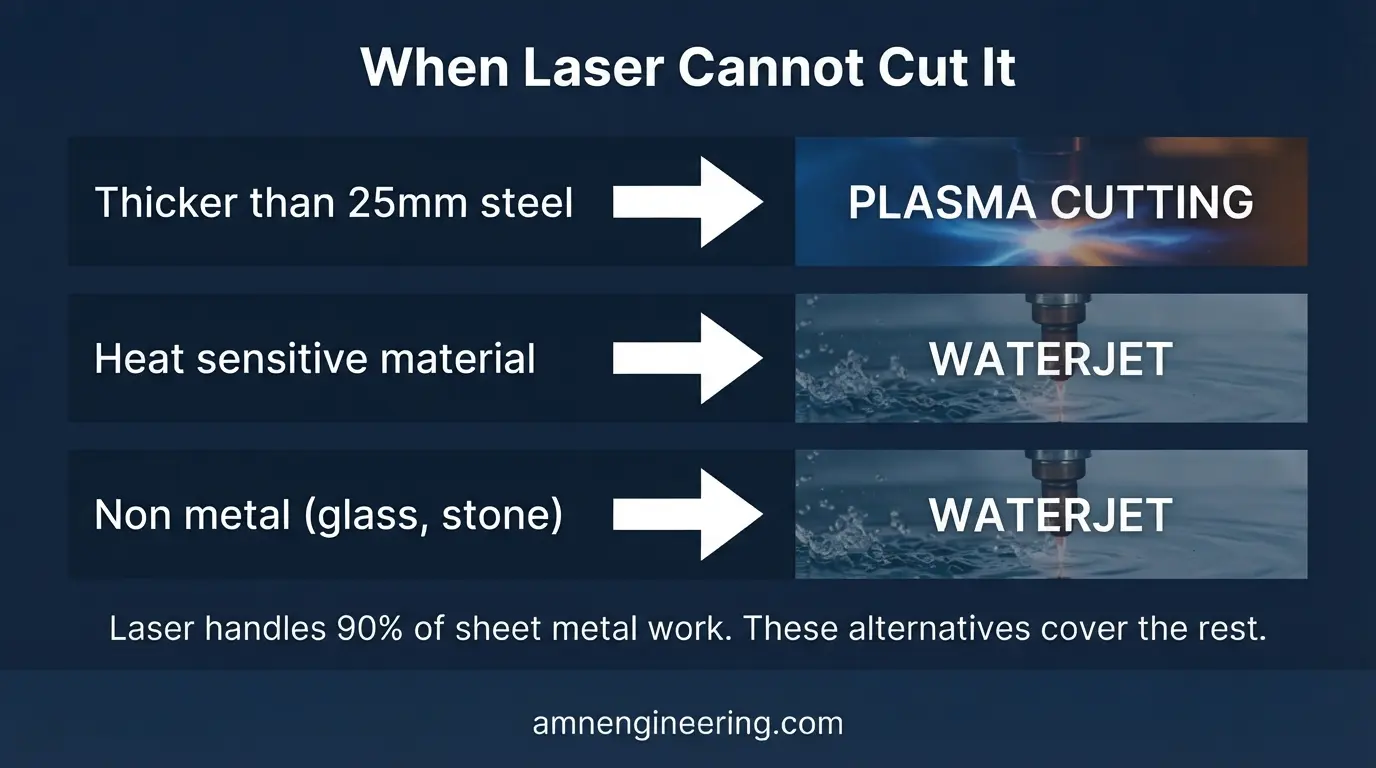 When Laser Cannot Cut It

Thicker than 25mm steel

PLASMA CUTTING

Heat sensitive material

WATERJET

Non metal (glass, stone)

WATERJET

Laser handles 90% of sheet metal work. These alternatives cover the rest.

amnengineering.com